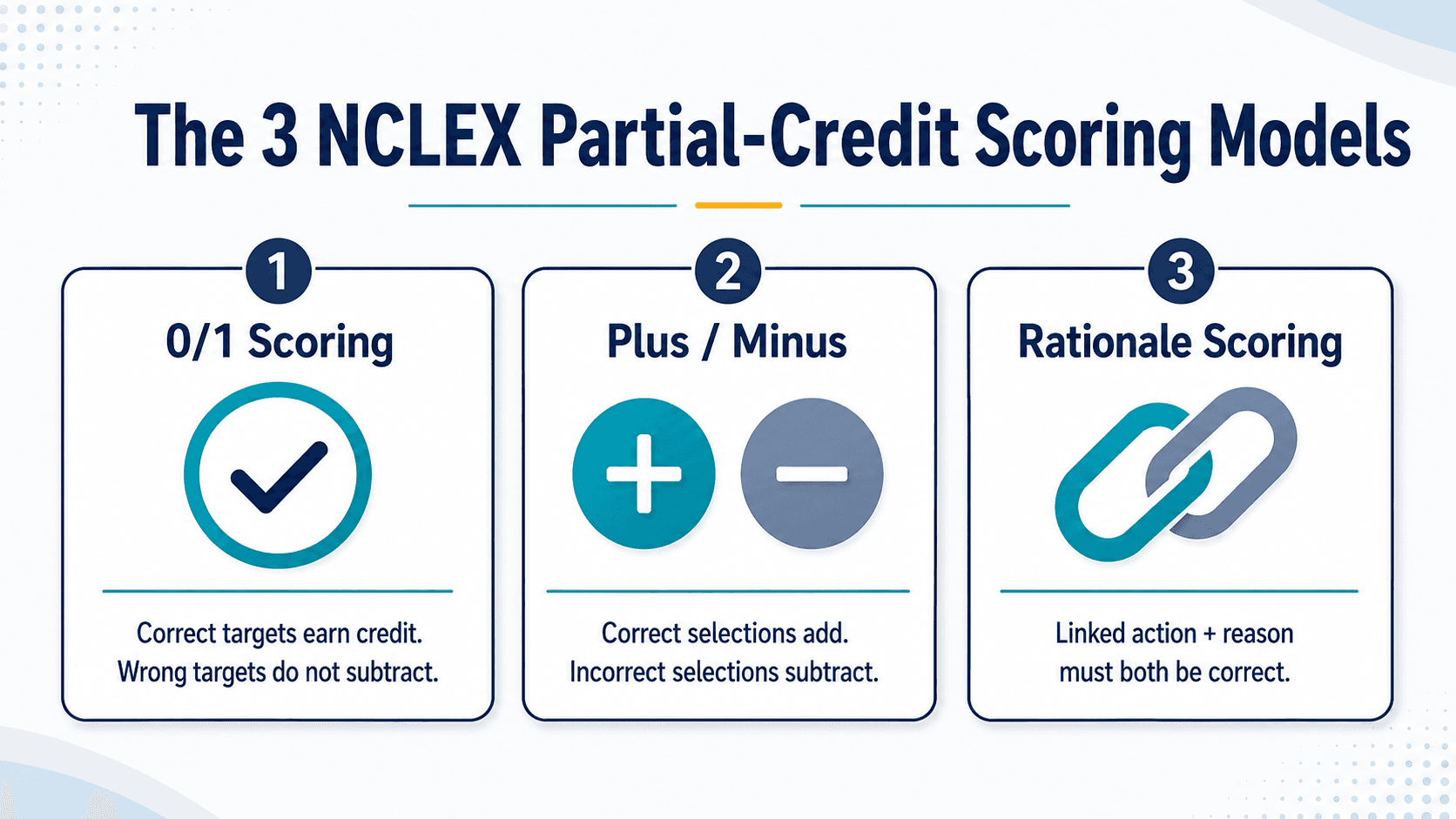 The 3 NCLEX Partial-Credit Scoring Models

1
0/1 Scoring
Correct targets earn credit. Wrong targets do not subtract.

2
Plus / Minus
Correct selections add. Incorrect selections subtract.

3
Rationale Scoring
Linked action + reason must both be correct.